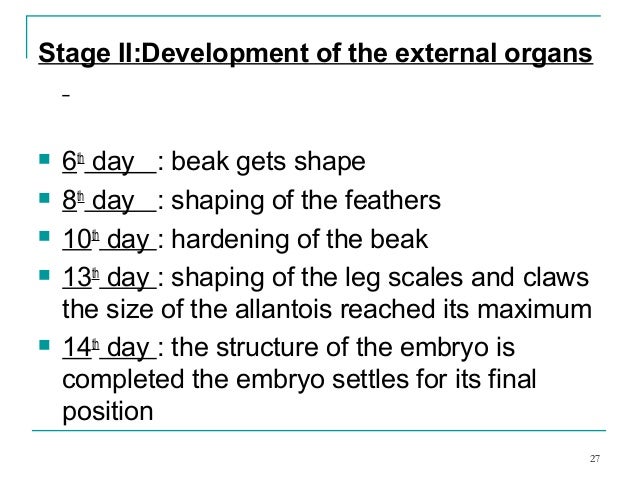 Stage II:Development of the external organs

- 6th day : beak gets shape
- 8th day : shaping of the feathers
- 10th day : hardening of the beak
- 13th day : shaping of the leg scales and claws the size of the allantois reached its maximum
- 14th day : the structure of the embryo is completed the embryo settles for its final position

27